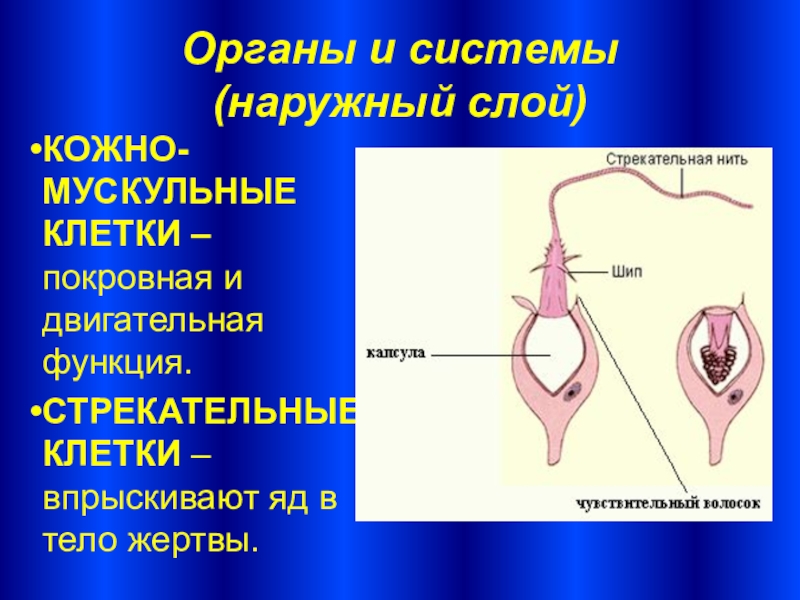 Органы и системы (наружный слой)

•КОЖНО-МУСКУЛЬНЫЕ КЛЕТКИ – покровная и двигательная функция.

•СТРЕКАТЕЛЬНЫЕ КЛЕТКИ – впрыскивают яд в тело жертвы.

Стрекательная нить

Шип

капсула

чувствительный волосок